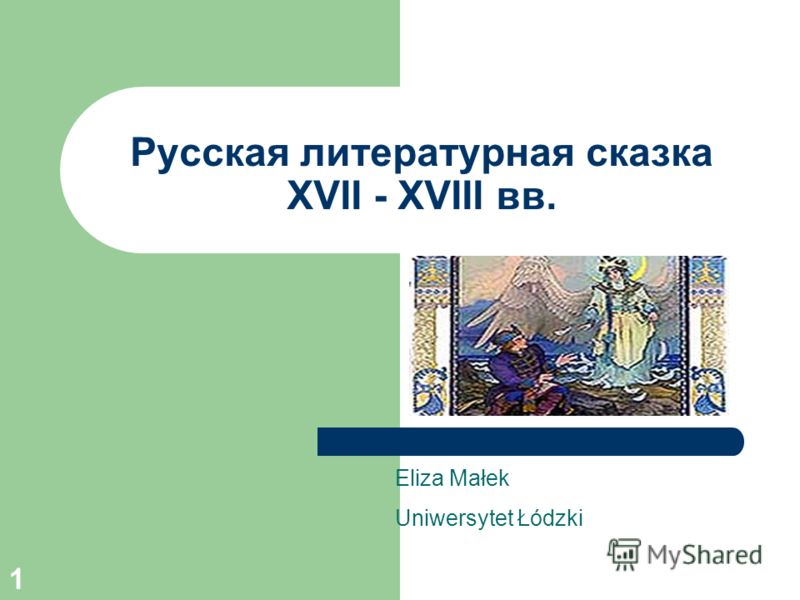 Русская литературная сказка XVII - XVIII вв.

Eliza Małek

Uniwersytet Łódzki

MyShared

1